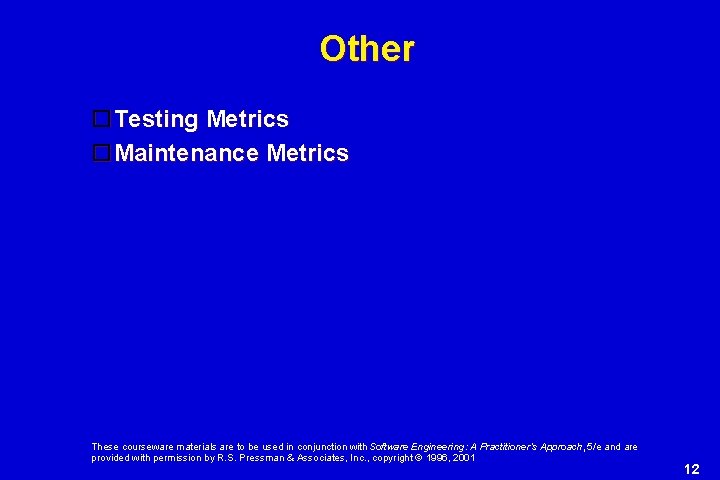 Other

Testing Metrics
Maintenance Metrics

These courseware materials are to be used in conjunction with Software Engineering: A Practitioner's Approach, 5/e and are provided with permission by R.S. Pressman & Associates, Inc., copyright © 1996, 2001

12